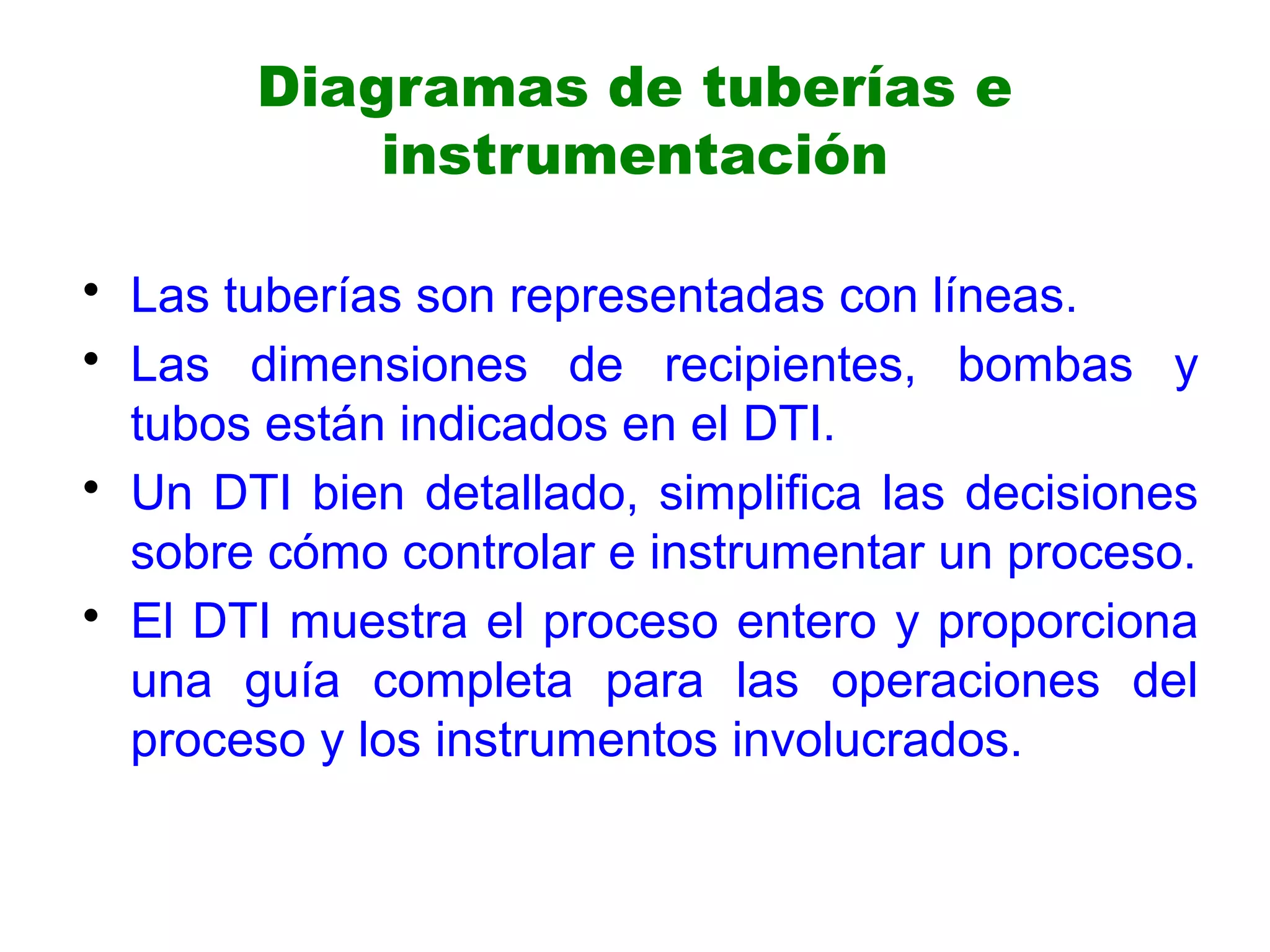 Diagramas de tuberías e instrumentación

• Las tuberías son representadas con líneas.
• Las dimensiones de recipientes, bombas y tubos están indicados en el DTI.
• Un DTI bien detallado, simplifica las decisiones sobre cómo controlar e instrumentar un proceso.
• El DTI muestra el proceso entero y proporciona una guía completa para las operaciones del proceso y los instrumentos involucrados.